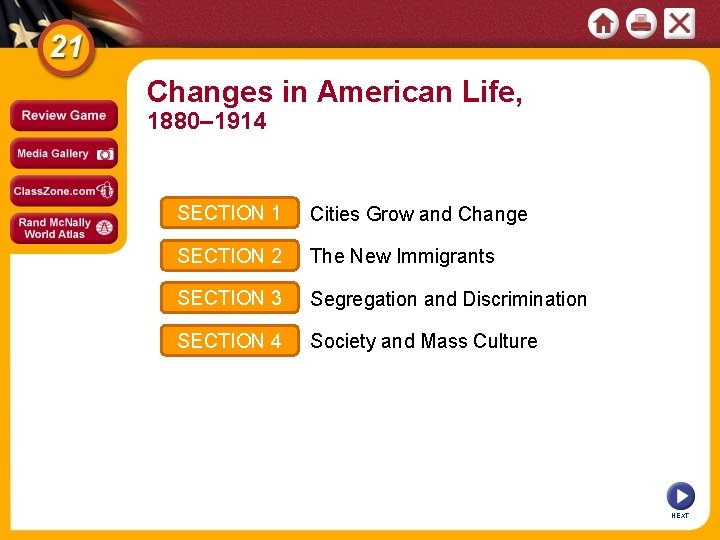 21

Review Game

Media Gallery

ClassZone.com

Rand McNally World Atlas

Changes in American Life, 1880–1914

SECTION 1 Cities Grow and Change

SECTION 2 The New Immigrants

SECTION 3 Segregation and Discrimination

SECTION 4 Society and Mass Culture

NEXT